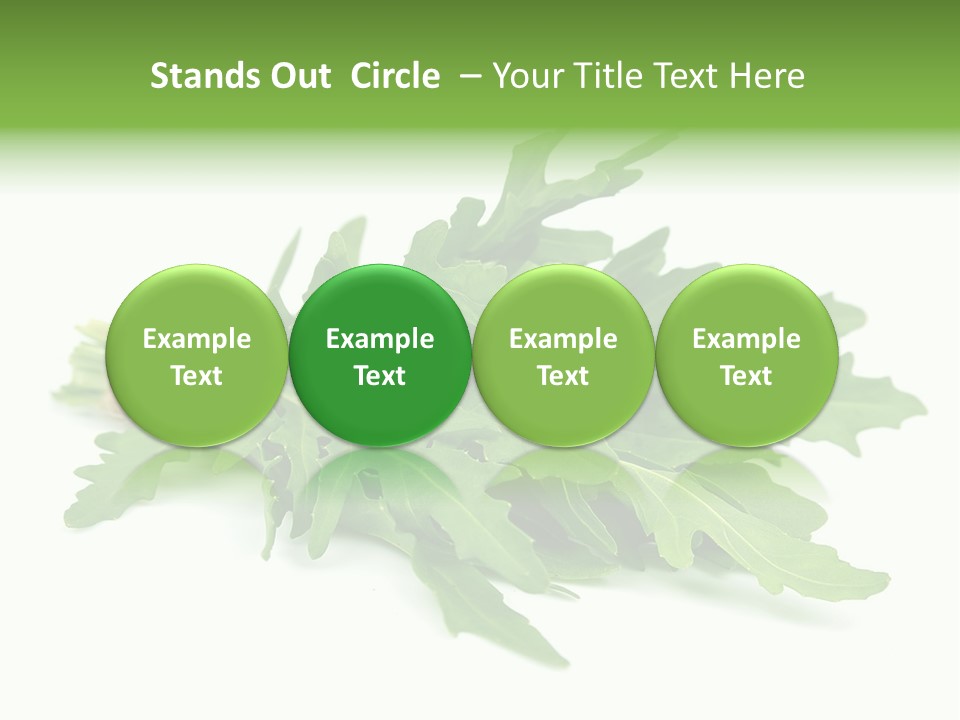 Stands Out Circle – Your Title Text Here

Example Text

Example Text

Example Text

Example Text